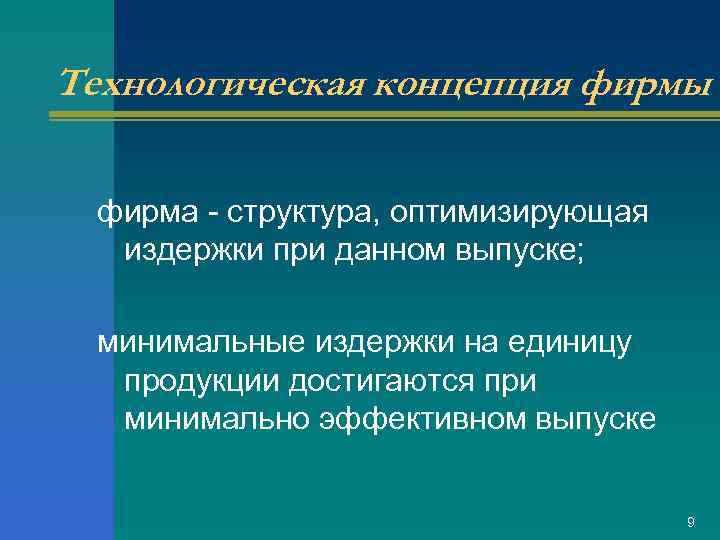 Технологическая концепция фирмы

фирма - структура, оптимизирующая издержки при данном выпуске;

минимальные издержки на единицу продукции достигаются при минимально эффективном выпуске

9